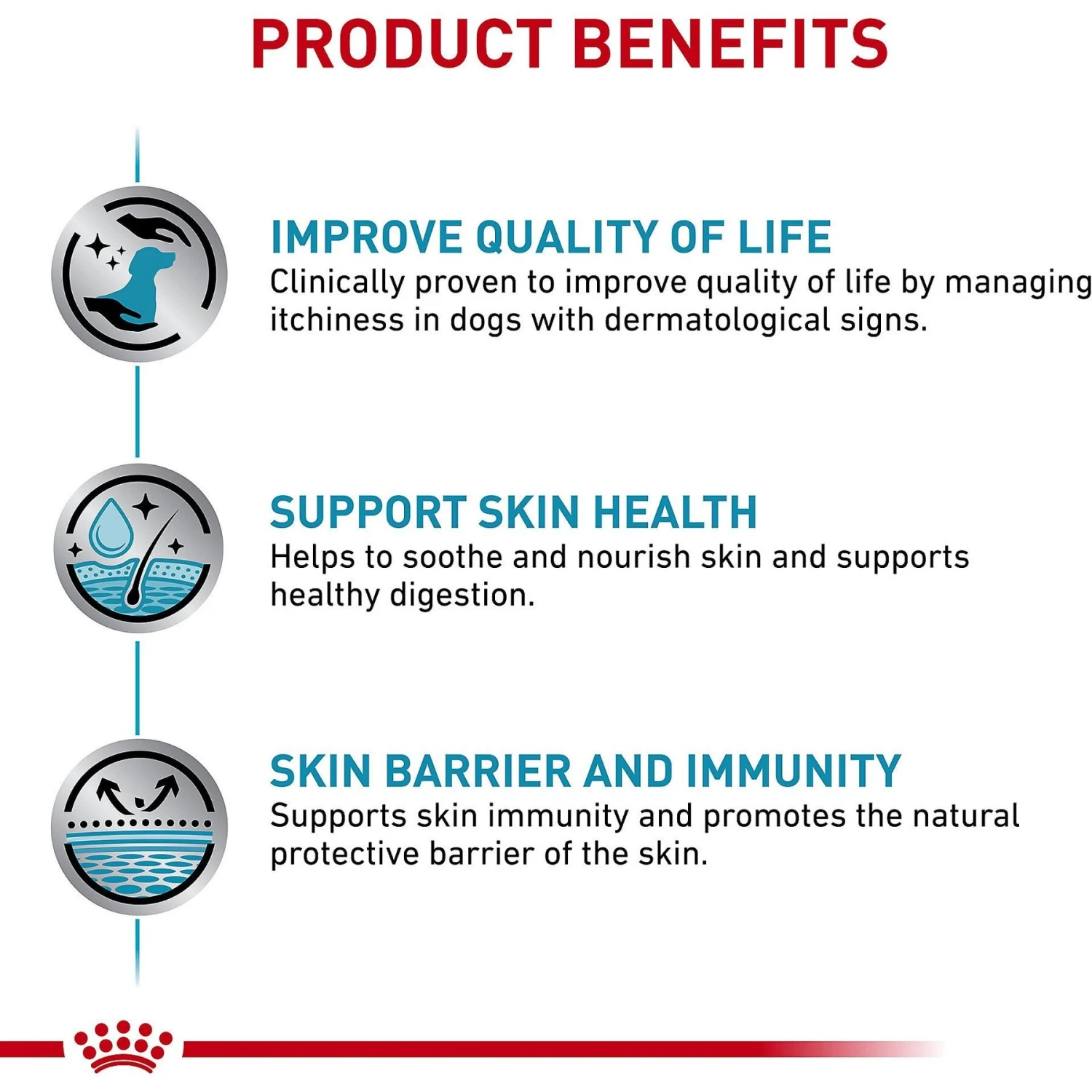 PRODUCT BENEFITS

IMPROVE QUALITY OF LIFE
Clinically proven to improve quality of life by managing itchiness in dogs with dermatological signs.

SUPPORT SKIN HEALTH
Helps to soothe and nourish skin and supports healthy digestion.

SKIN BARRIER AND IMMUNITY
Supports skin immunity and promotes the natural protective barrier of the skin.